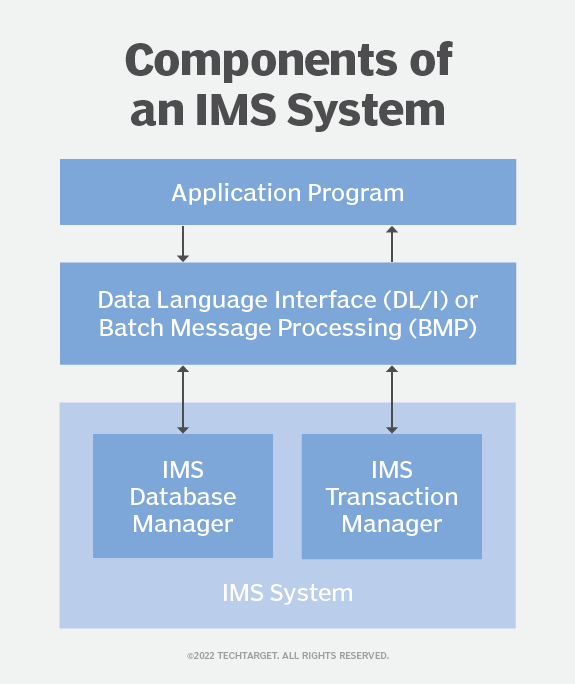 Components of an IMS System

Application Program

Data Language Interface (DL/I) or Batch Message Processing (BMP)

IMS Database Manager

IMS Transaction Manager

IMS System

©2022 TECHTARGET. ALL RIGHTS RESERVED.